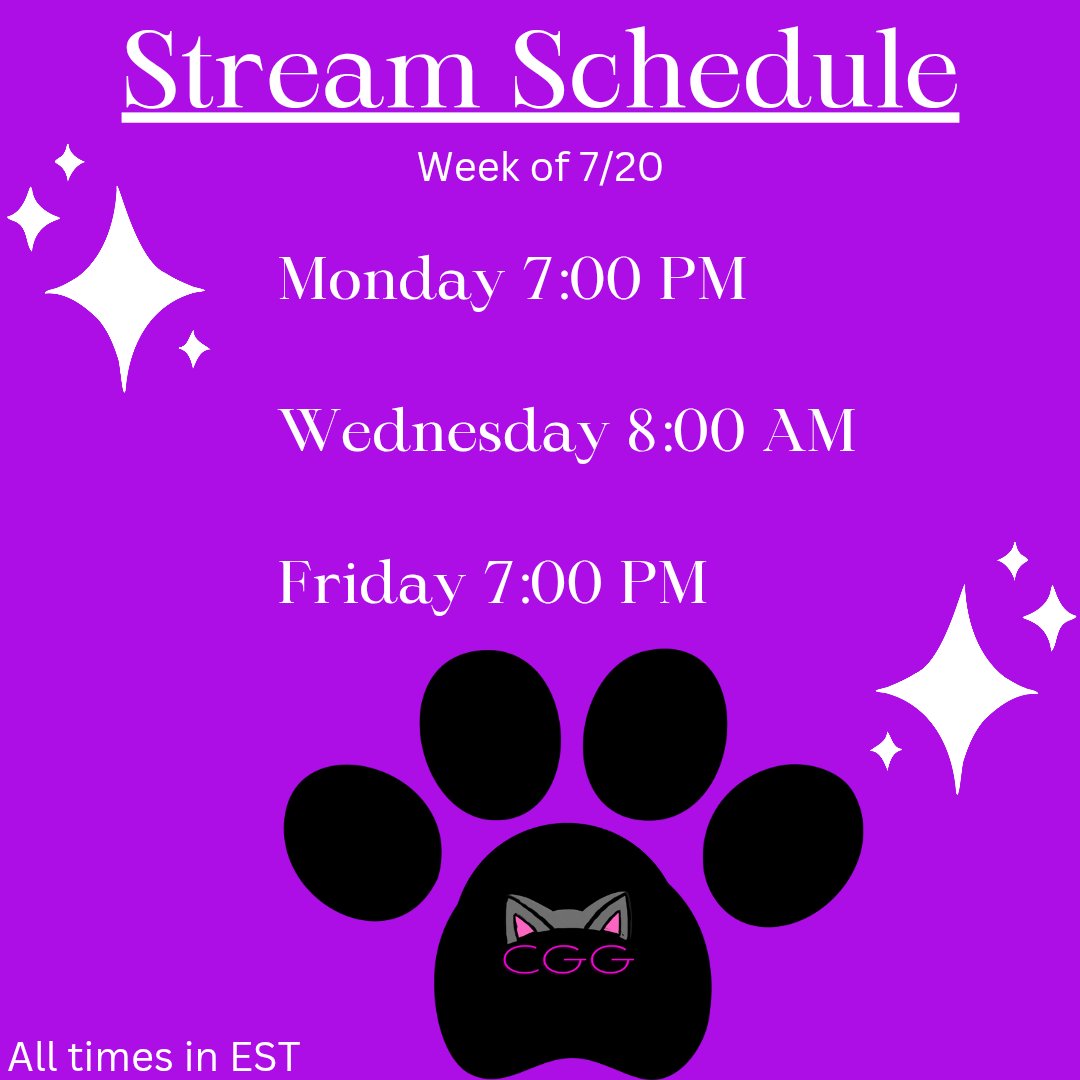 Stream Schedule

Week of 7/20

Monday 7:00 PM

Wednesday 8:00 AM

Friday 7:00 PM

CGG

All times in EST